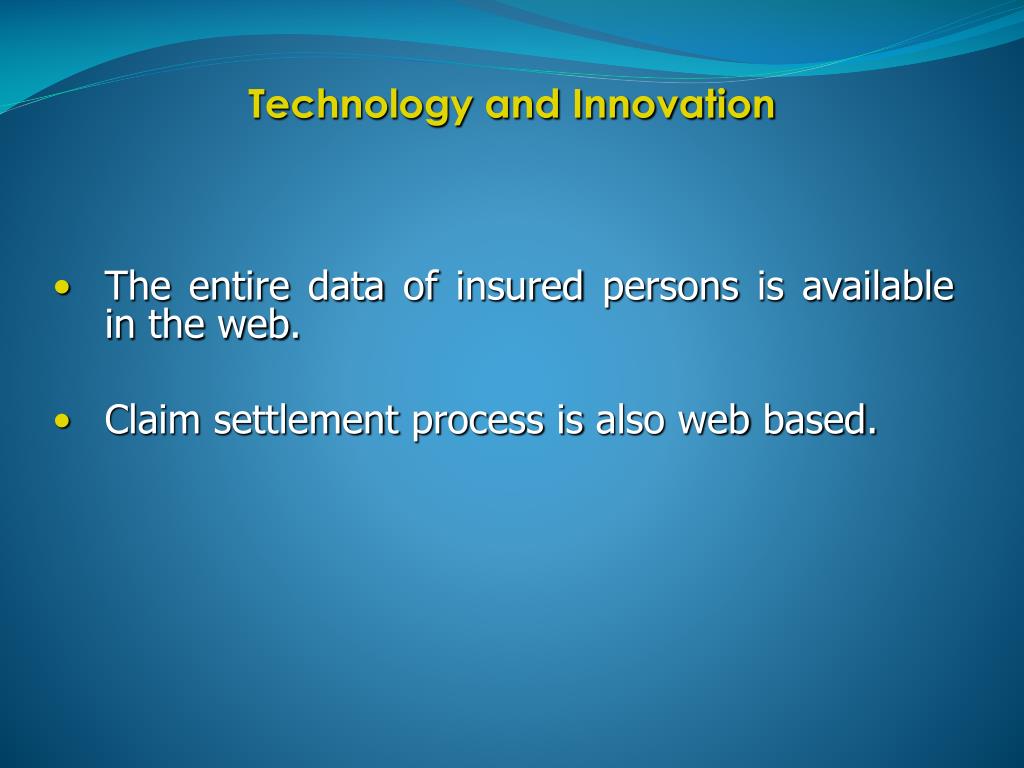 Technology and Innovation

• The entire data of insured persons is available in the web.

• Claim settlement process is also web based.